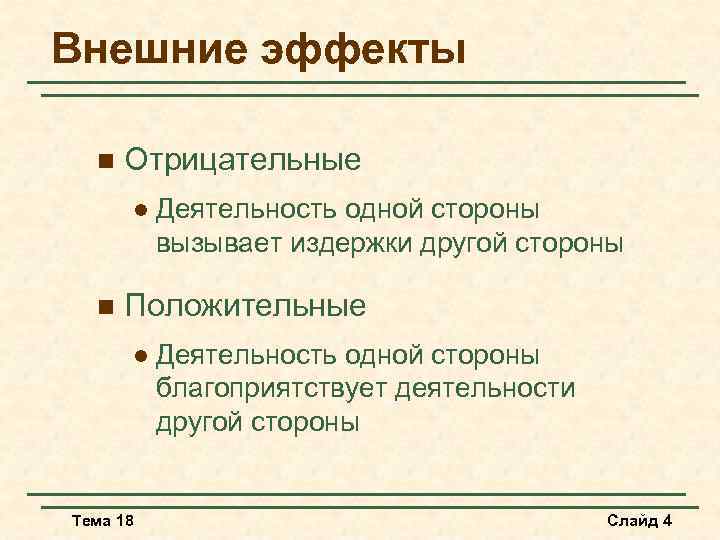 Внешние эффекты

Отрицательные

Деятельность одной стороны вызывает издержки другой стороны

Положительные

Деятельность одной стороны благоприятствует деятельности другой стороны

Тема 18

Слайд 4